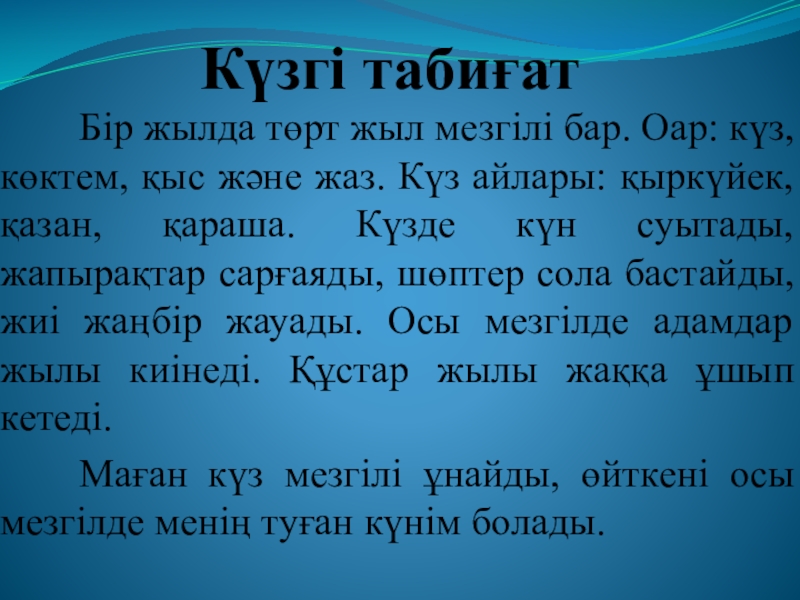 Күзгі табиғат

Бір жылда төрт жыл мезгілі бар. Оар: күз, көктем, қыс және жаз. Күз айлары: қыркүйек, қазан, қараша. Күзде күн суытады, жапырақтар сарғаяды, шөптер сола бастайды, жиі жаңбір жауады. Осы мезгілде адамдар жылы киінеді. Құстар жылы жаққа ұшып кетеді.

Маған күз мезгілі ұнайды, өйткені осы мезгілде менің туған күнім болады.